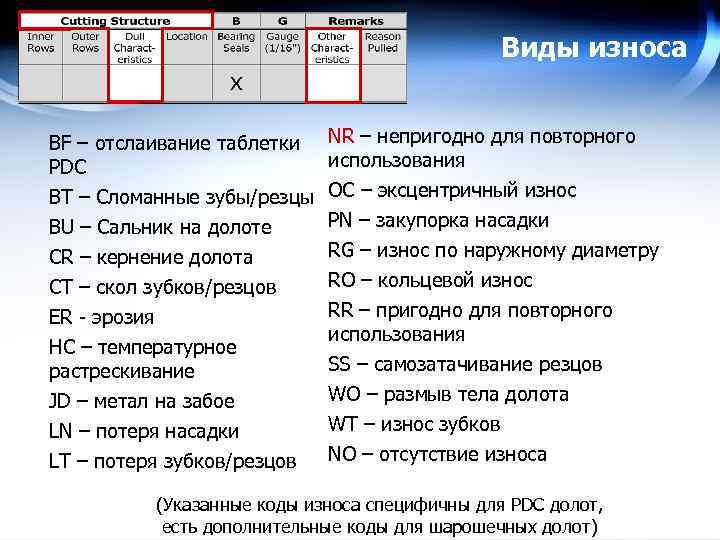 | Cutting Structure | | | | B | G | Remarks | |
|---|---|---|---|---|---|---|---|
| Inner Rows | Outer Rows | Dull Characteristics | Location | Bearing Seals | Gauge (1/16") | Other Characteristics | Reason Pulled |
| | | | | X | | | |

Виды износа

BF – отслаивание таблетки PDC
BT – Сломанные зубы/резцы
BU – Сальник на долоте
CR – кернение долота
CT – скол зубков/резцов
ER - эрозия
HC – температурное растрескивание
JD – метал на забое
LN – потеря насадки
LT – потеря зубков/резцов

NR – непригодно для повторного использования
OC – эксцентричный износ
PN – закупорка насадки
RG – износ по наружному диаметру
RO – кольцевой износ
RR – пригодно для повторного использования
SS – самозатачивание резцов
WO – размыв тела долота
WT – износ зубков
NO – отсутствие износа

(Указанные коды износа специфичны для PDC долот, есть дополнительные коды для шарошечных долот)